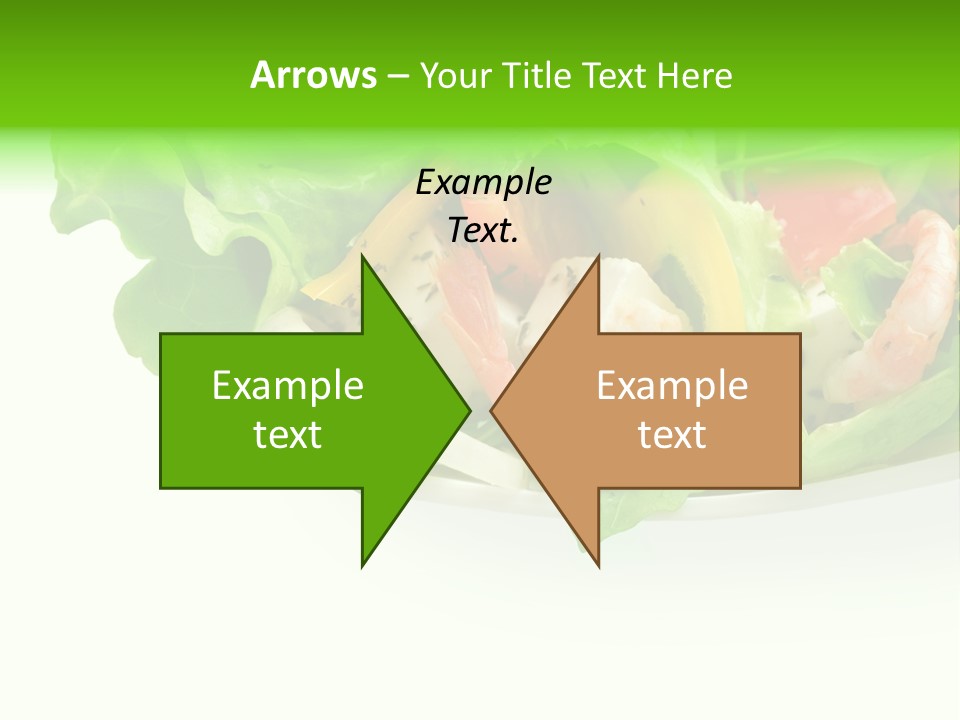 Arrows – Your Title Text Here

Example Text.

Example text

Example text